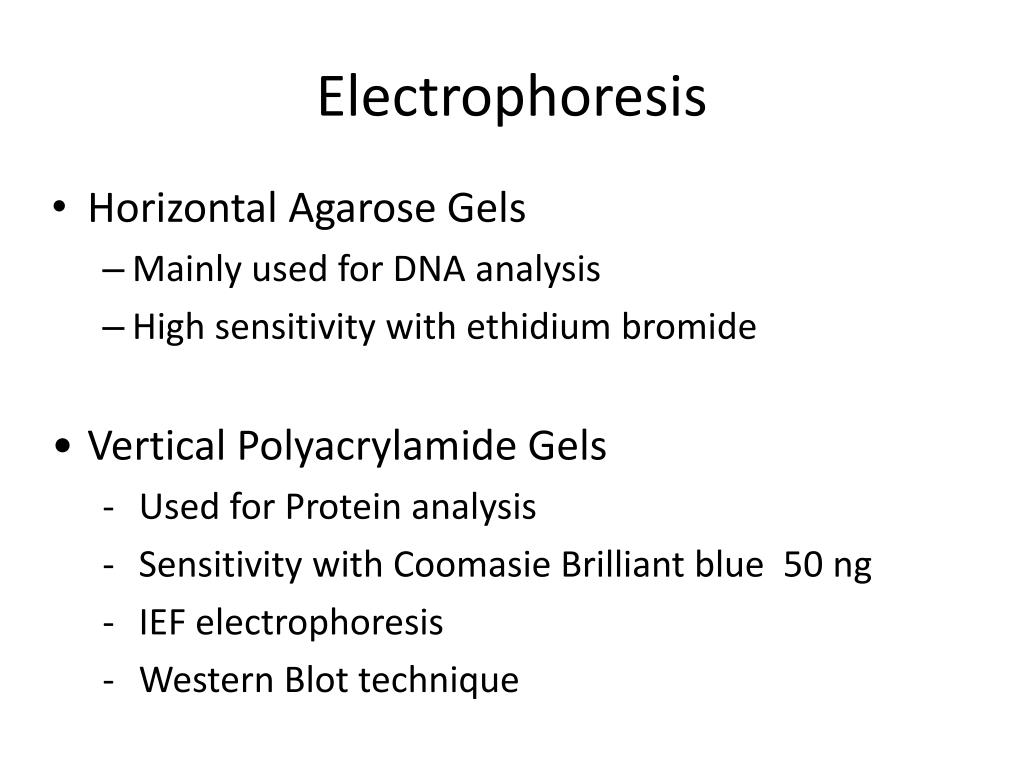 Electrophoresis

• Horizontal Agarose Gels
– Mainly used for DNA analysis
– High sensitivity with ethidium bromide

• Vertical Polyacrylamide Gels
- Used for Protein analysis
- Sensitivity with Coomasie Brilliant blue 50 ng
- IEF electrophoresis
- Western Blot technique